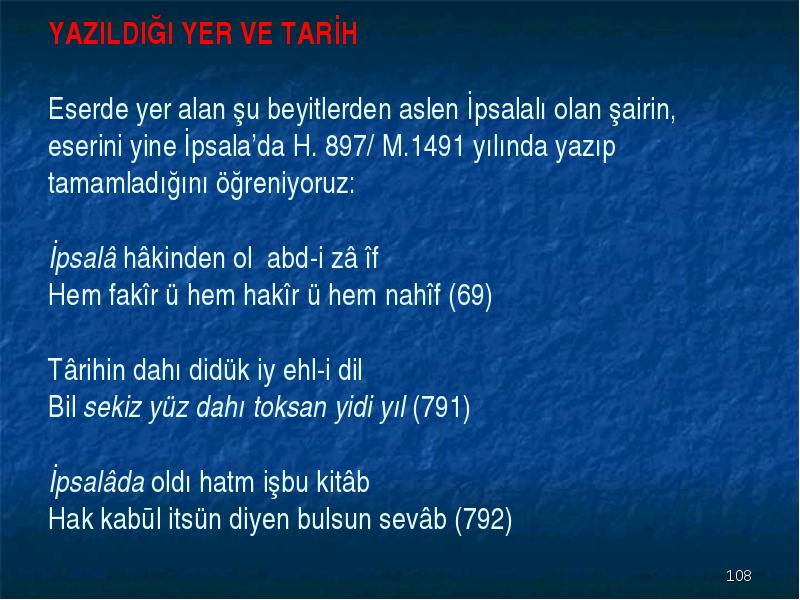 YAZILDIĞI YER VE TARİH

Eserde yer alan şu beyitlerden aslen İpsalalı olan şairin, eserini yine İpsala'da H. 897/ M.1491 yılında yazıp tamamladığını öğreniyoruz:

İpsalâ hâkinden ol abd-i zâ îf
Hem fakîr ü hem hakîr ü hem nahîf (69)

Târihin dahı didük iy ehl-i dil
Bil sekiz yüz dahı toksan yidi yıl (791)

İpsalâda oldı hatm işbu kitâb
Hak kabūl itsün diyen bulsun sevâb (792)

108